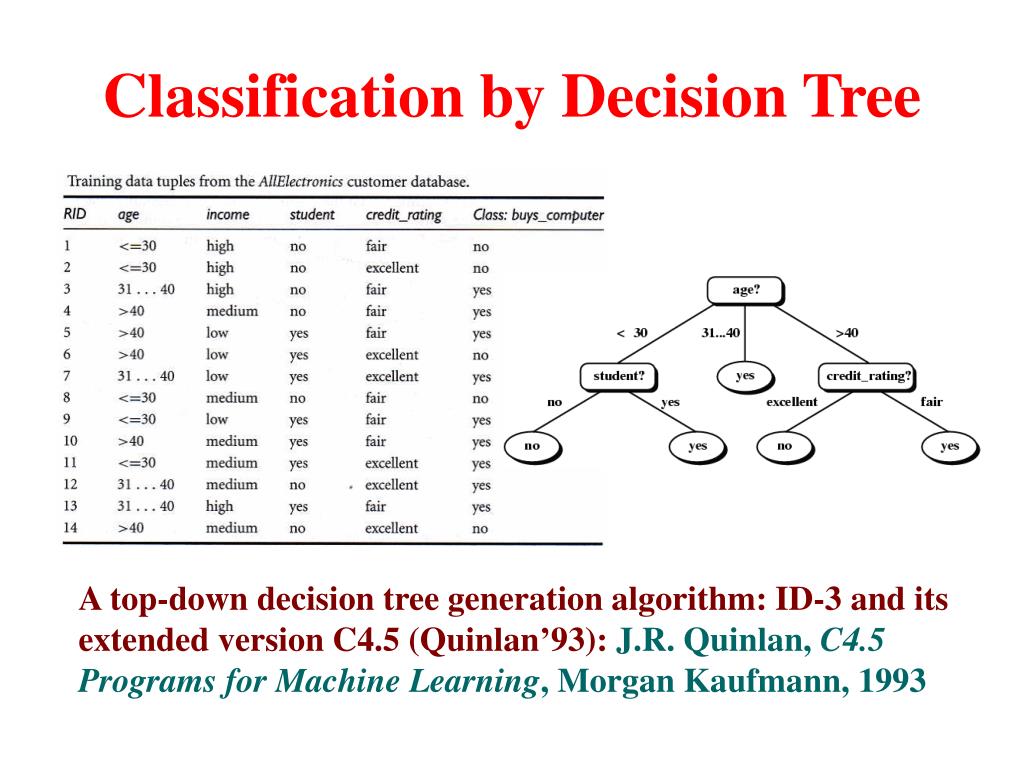 Classification by Decision Tree

Training data tuples from the AllElectronics customer database.

| RID | age | income | student | credit_rating | Class: buys_computer |
|---|---|---|---|---|---|
| 1 | <=30 | high | no | fair | no |
| 2 | <=30 | high | no | excellent | no |
| 3 | 31 . . . 40 | high | no | fair | yes |
| 4 | >40 | medium | no | fair | yes |
| 5 | >40 | low | yes | fair | yes |
| 6 | >40 | low | yes | excellent | no |
| 7 | 31 . . . 40 | low | yes | excellent | yes |
| 8 | <=30 | medium | no | fair | no |
| 9 | <=30 | low | yes | fair | yes |
| 10 | >40 | medium | yes | fair | yes |
| 11 | <=30 | medium | yes | excellent | yes |
| 12 | 31 . . . 40 | medium | no | excellent | yes |
| 13 | 31 . . . 40 | high | yes | fair | yes |
| 14 | >40 | medium | no | excellent | no |

age?
< 30
31...40
>40
student?
yes
credit_rating?
no
yes
excellent
fair
no
yes
no
yes

A top-down decision tree generation algorithm: ID-3 and its extended version C4.5 (Quinlan'93): J.R. Quinlan, C4.5 Programs for Machine Learning, Morgan Kaufmann, 1993